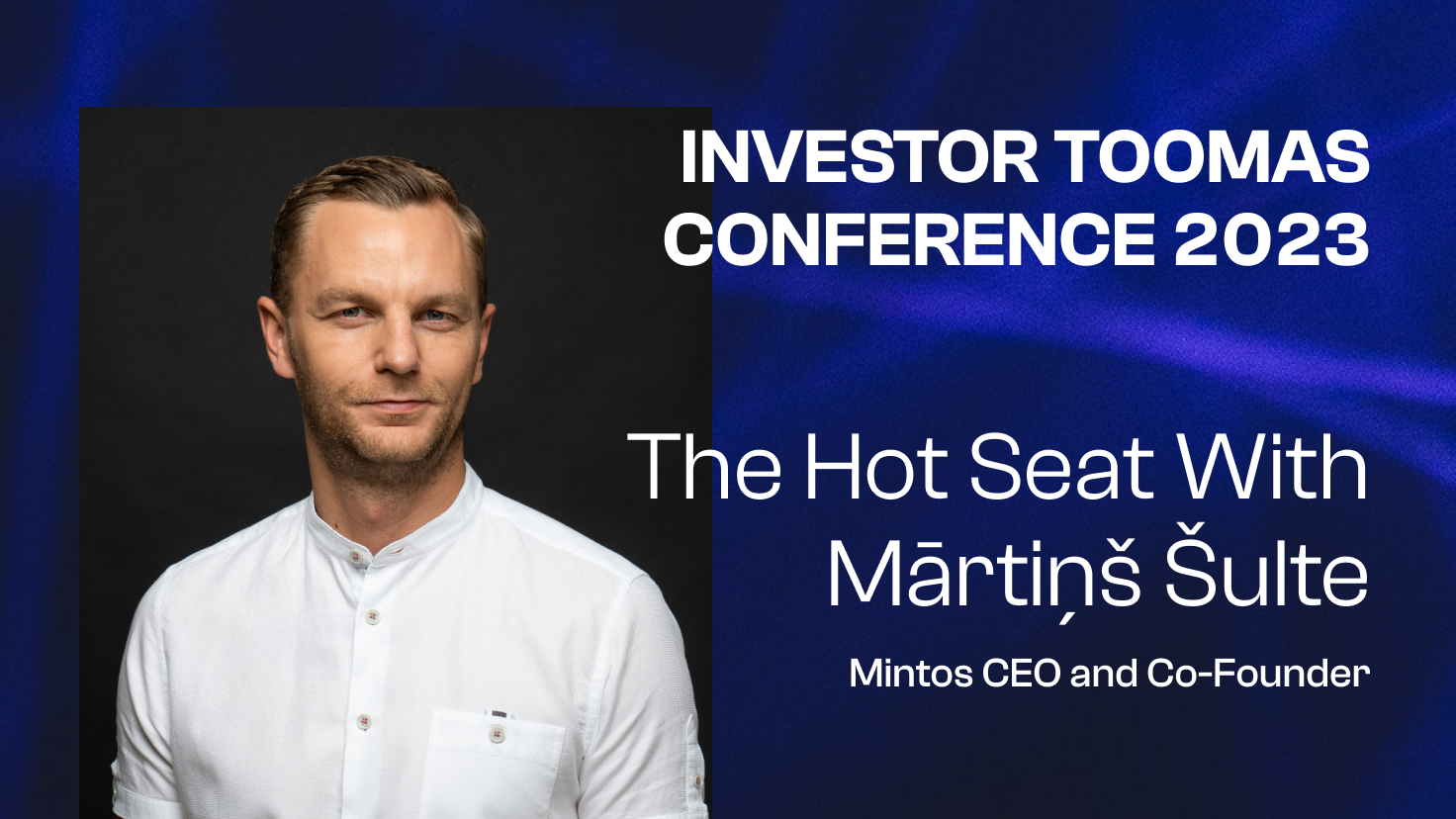 INVESTOR TOOMAS CONFERENCE 2023

The Hot Seat With Mārtiņš Šulte

Mintos CEO and Co-Founder